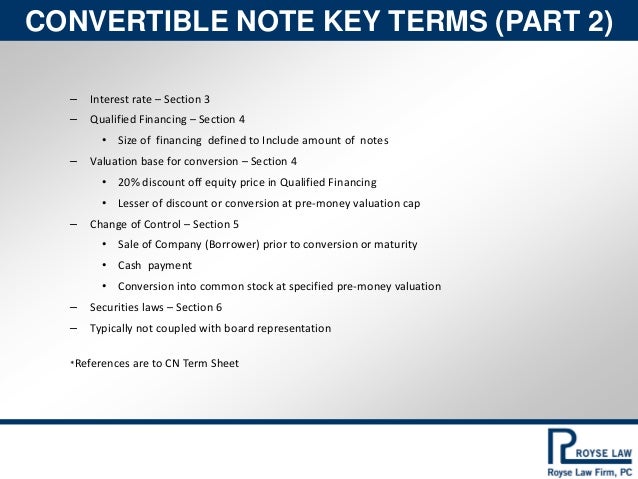 CONVERTIBLE NOTE KEY TERMS (PART 2)

– Interest rate – Section 3
– Qualified Financing – Section 4
• Size of financing defined to Include amount of notes
– Valuation base for conversion – Section 4
• 20% discount off equity price in Qualified Financing
• Lesser of discount or conversion at pre-money valuation cap
– Change of Control – Section 5
• Sale of Company (Borrower) prior to conversion or maturity
• Cash payment
• Conversion into common stock at specified pre-money valuation
– Securities laws – Section 6
– Typically not coupled with board representation

*References are to CN Term Sheet

ROYSE LAW
Royse Law Firm, PC